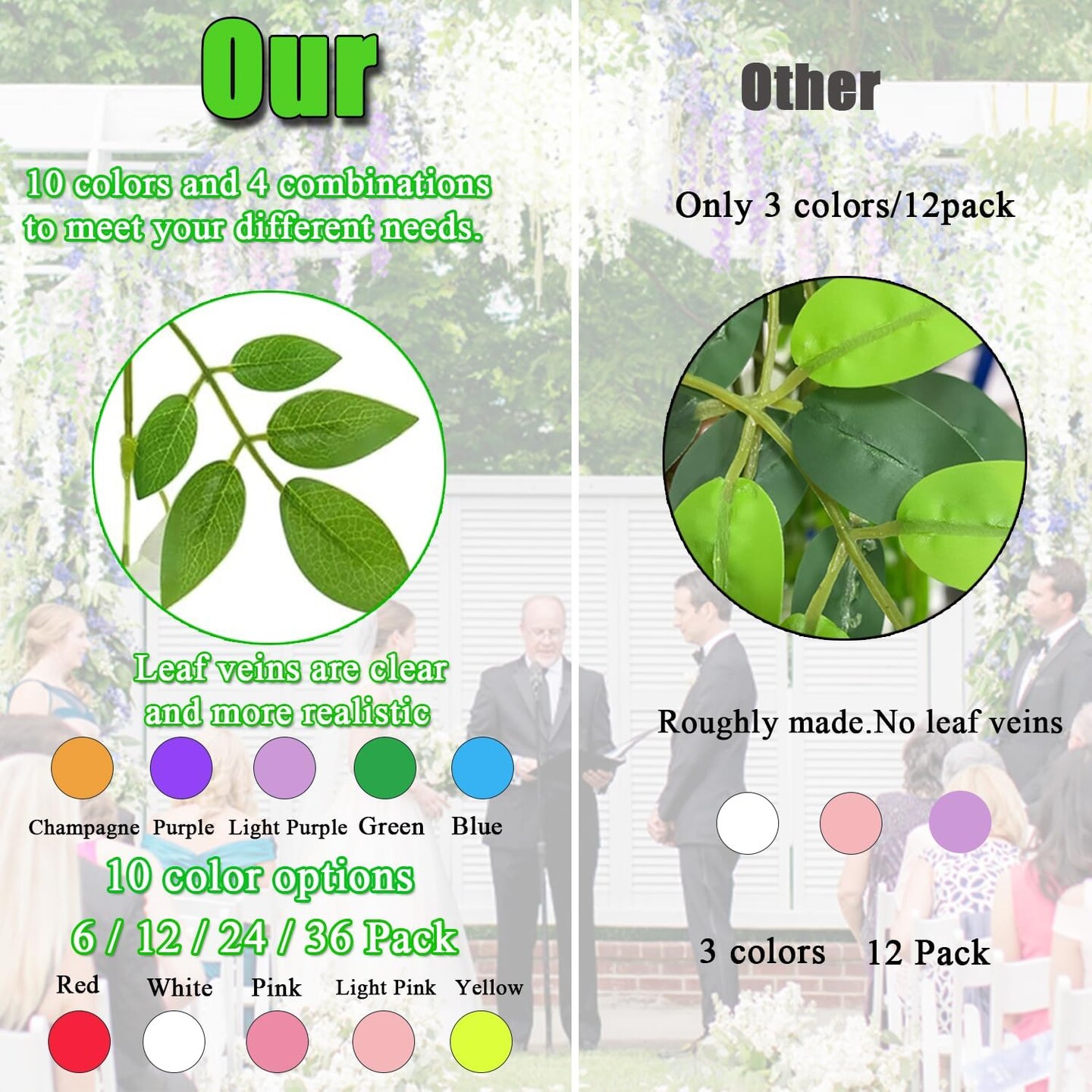 Our

10 colors and 4 combinations to meet your different needs.

Leaf veins are clear and more realistic

Champagne Purple Light Purple Green Blue

10 color options

6 / 12 / 24 / 36 Pack

Red White Pink Light Pink Yellow

Other

Only 3 colors/12pack

Roughly made.No leaf veins

3 colors 12 Pack